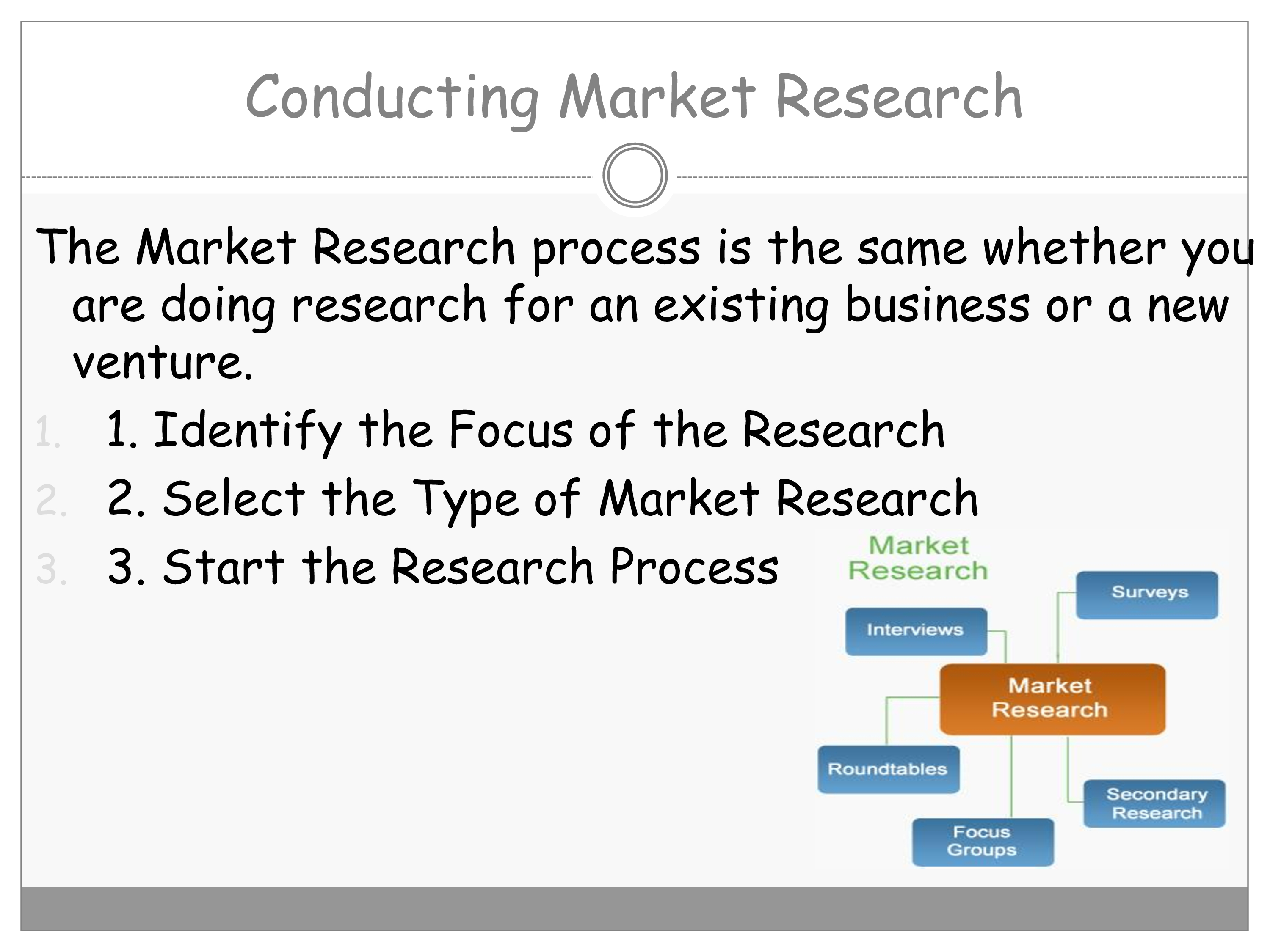 Conducting Market Research

The Market Research process is the same whether you are doing research for an existing business or a new venture.

1. 1. Identify the Focus of the Research
2. 2. Select the Type of Market Research
3. 3. Start the Research Process

Market Research

Surveys

Interviews

Market Research

Roundtables

Secondary Research

Focus Groups